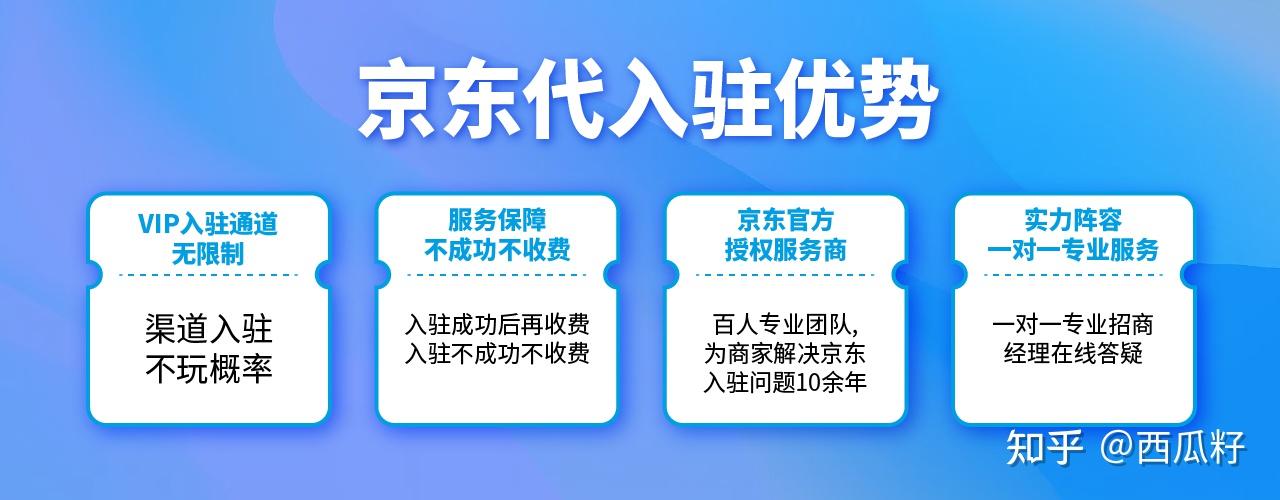 京东代入驻优势

VIP入驻通道
无限制

渠道入驻
不玩概率

服务保障
不成功不收费

入驻成功后再收费
入驻不成功不收费

京东官方
授权服务商

百人专业团队,
为商家解决京东
入驻问题10余年

实力阵容
一对一专业服务

一对一专业招商
经理在线答疑

知乎 @西瓜籽